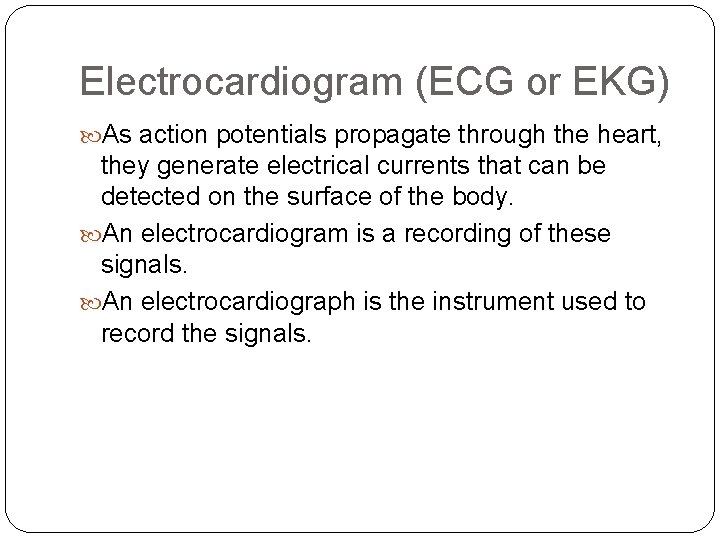 Electrocardiogram (ECG or EKG)

As action potentials propagate through the heart, they generate electrical currents that can be detected on the surface of the body.

An electrocardiogram is a recording of these signals.

An electrocardiograph is the instrument used to record the signals.